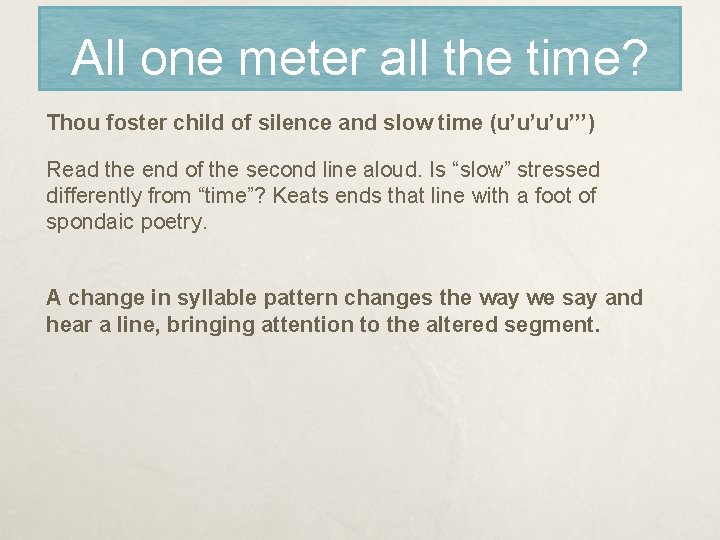 All one meter all the time?

Thou foster child of silence and slow time (u’u’u’u’’’)

Read the end of the second line aloud. Is “slow” stressed differently from “time”? Keats ends that line with a foot of spondaic poetry.

A change in syllable pattern changes the way we say and hear a line, bringing attention to the altered segment.